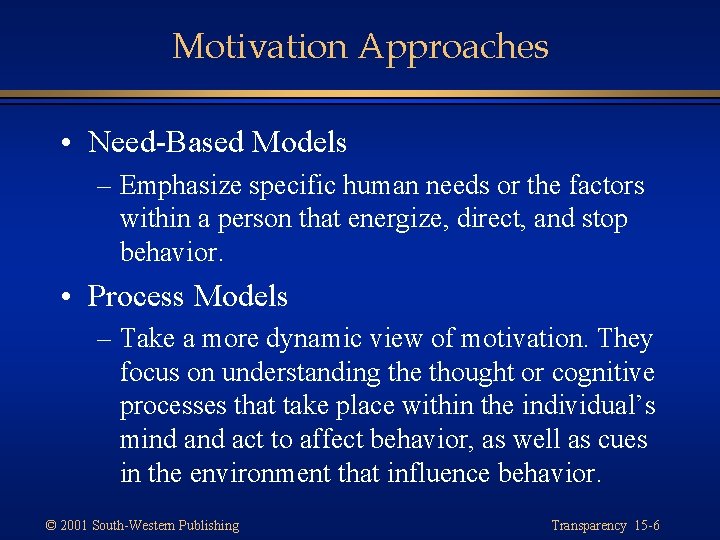 Motivation Approaches

• Need-Based Models
– Emphasize specific human needs or the factors within a person that energize, direct, and stop behavior.

• Process Models
– Take a more dynamic view of motivation. They focus on understanding the thought or cognitive processes that take place within the individual's mind and act to affect behavior, as well as cues in the environment that influence behavior.

© 2001 South-Western Publishing

Transparency 15-6